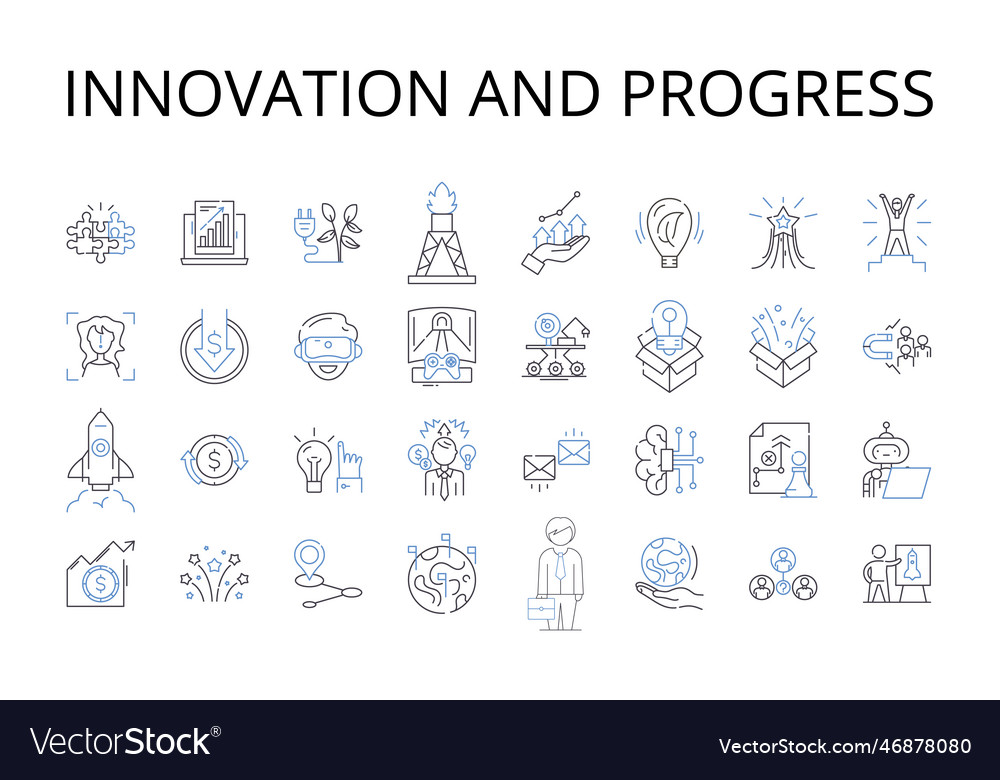 INNOVATION AND PROGRESS

VectorStock®

VectorStock.com/46878080